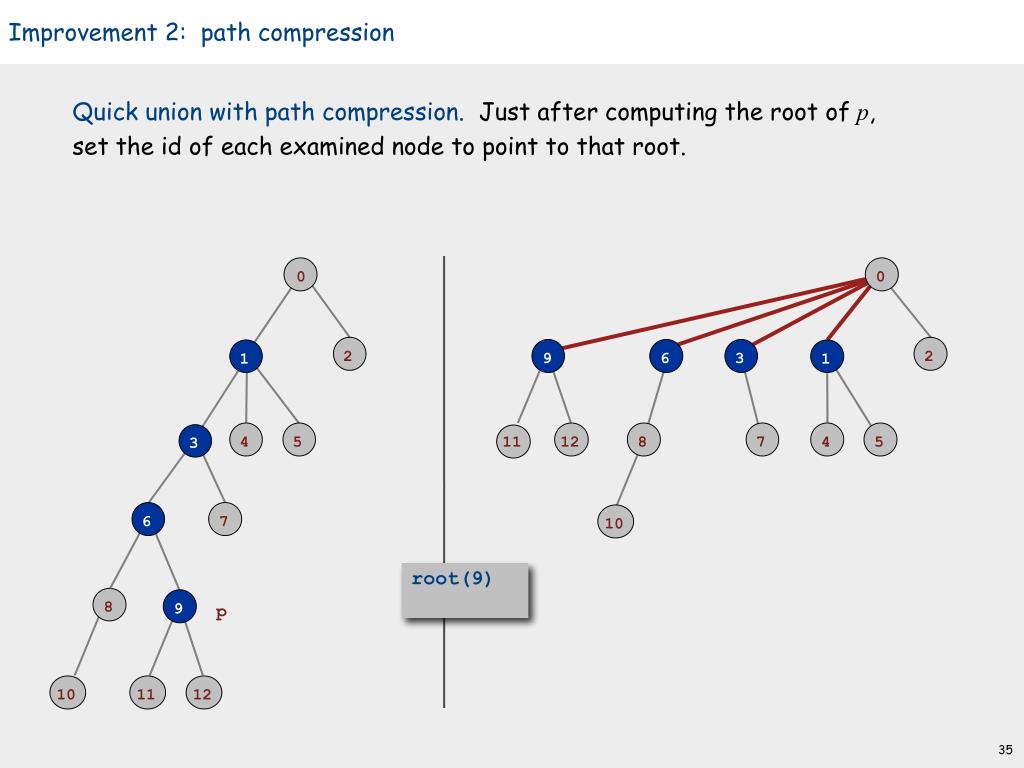 Improvement 2: path compression

Quick union with path compression. Just after computing the root of $p$, set the id of each examined node to point to that root.

0

1

2

3

4

5

6

7

8

9

p

10

11

12

root(9)

0

9

6

3

1

2

11

12

8

7

4

5

10

35